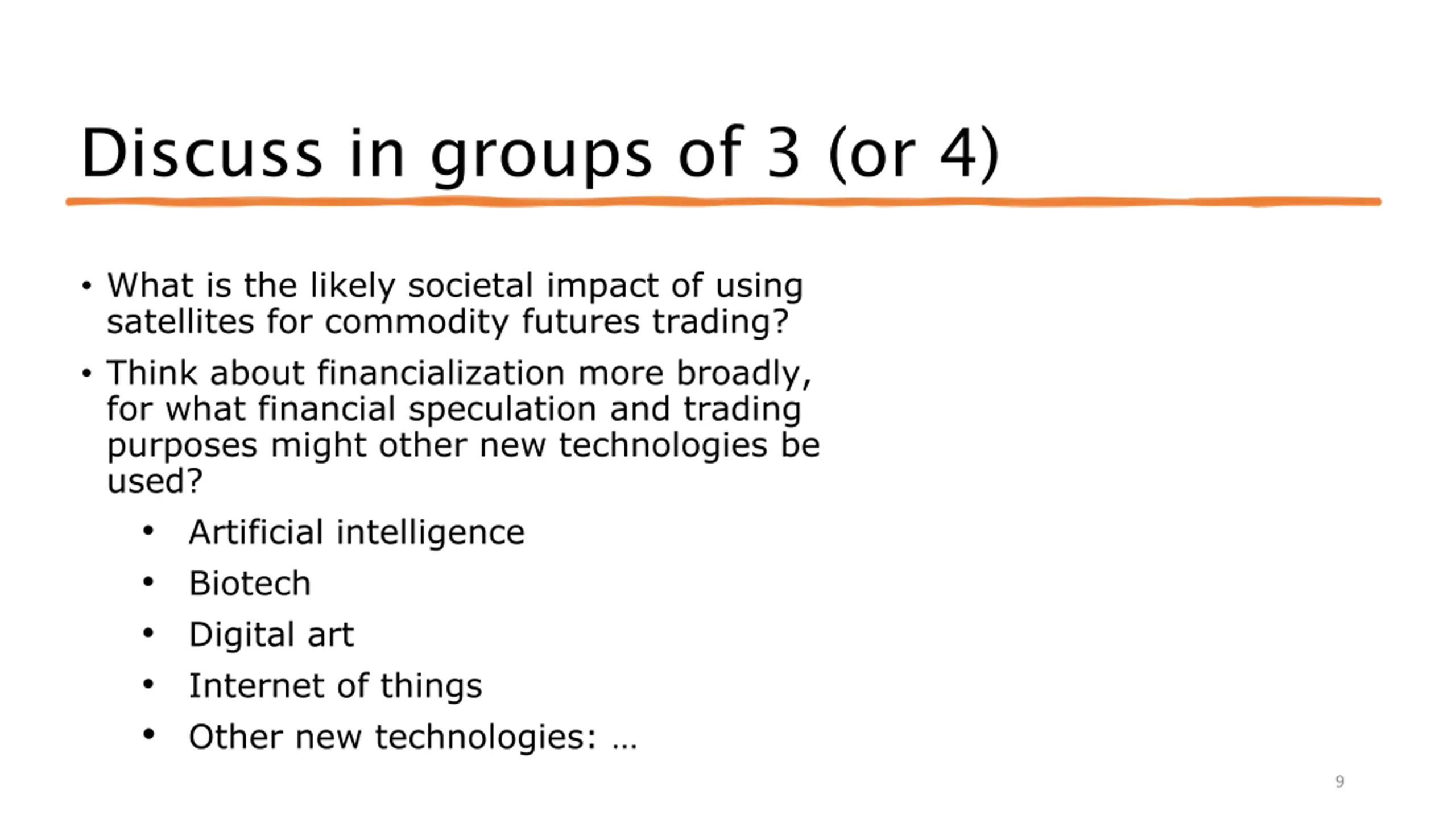 Discuss in groups of 3 (or 4)

• What is the likely societal impact of using satellites for commodity futures trading?

• Think about financialization more broadly, for what financial speculation and trading purposes might other new technologies be used?

• Artificial intelligence

• Biotech

• Digital art

• Internet of things

• Other new technologies: …

9